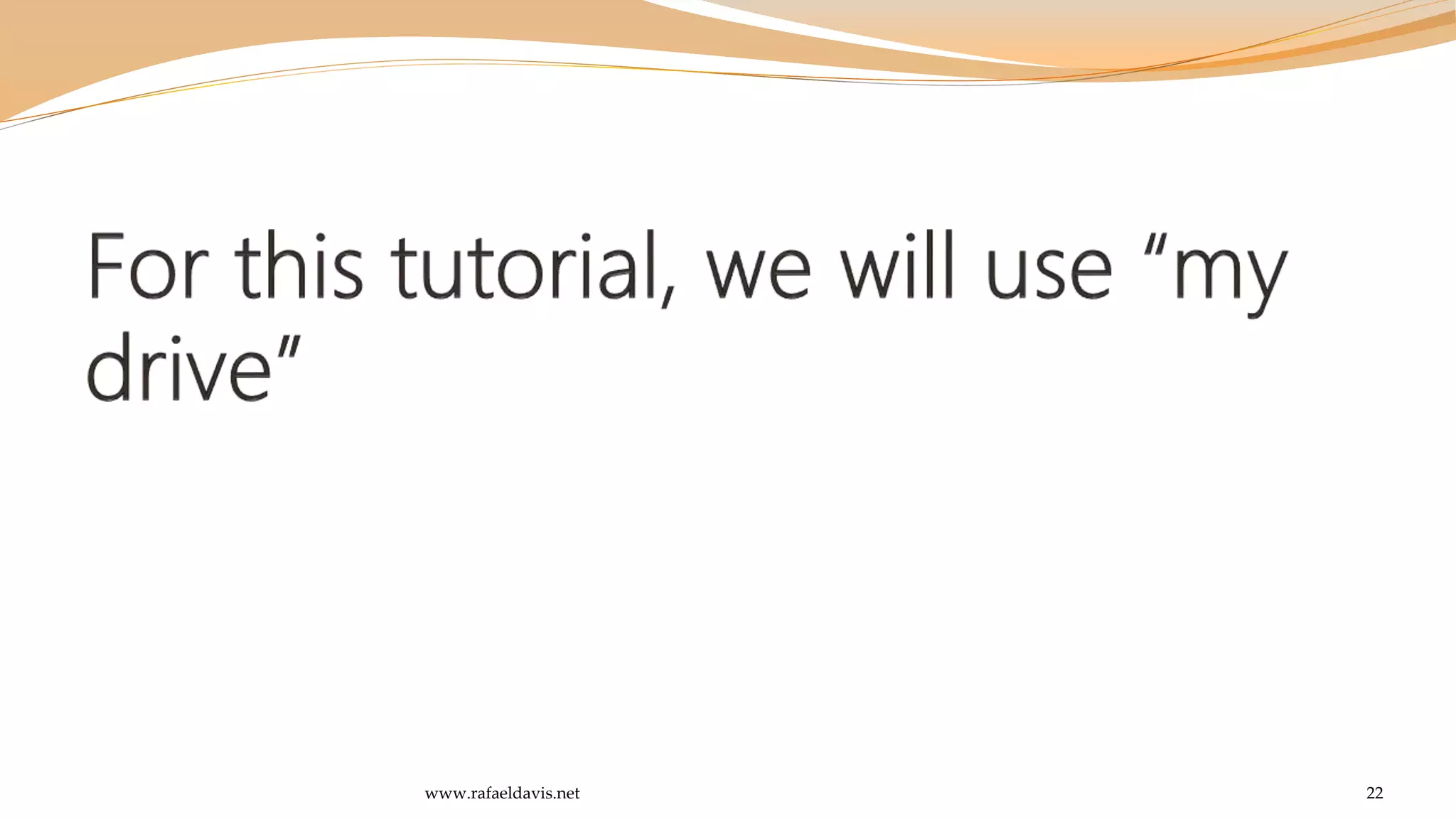 For this tutorial, we will use “my drive”

www.rafaeldavis.net

22